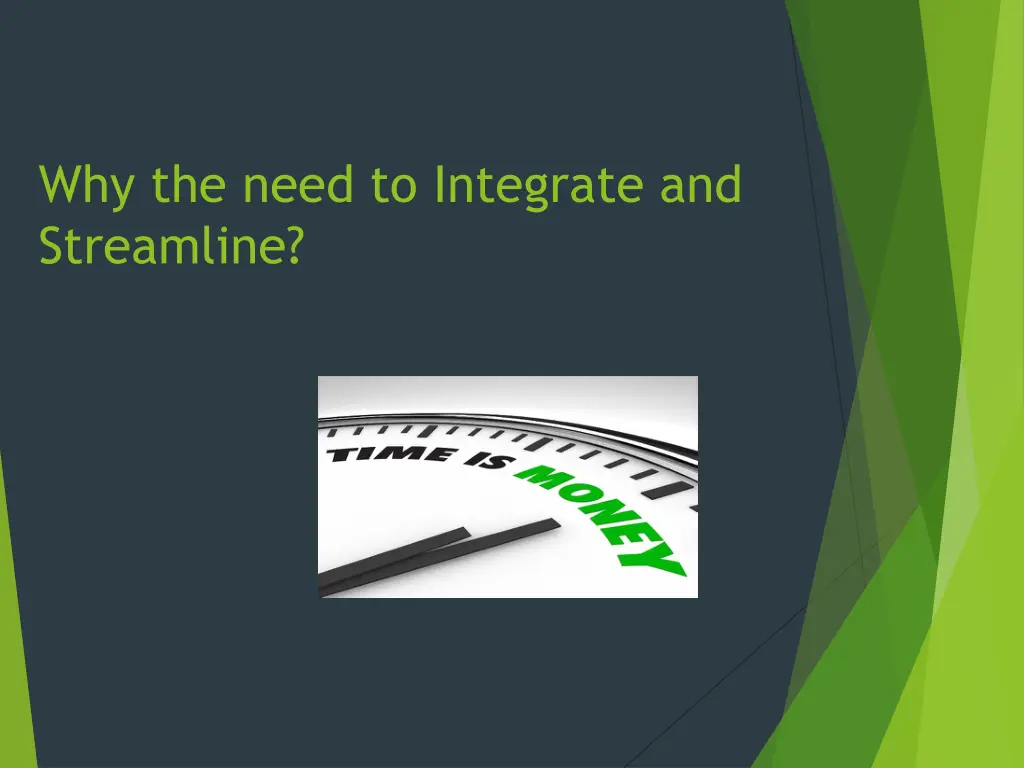 Why the need to Integrate and Streamline?

TIME IS MONEY